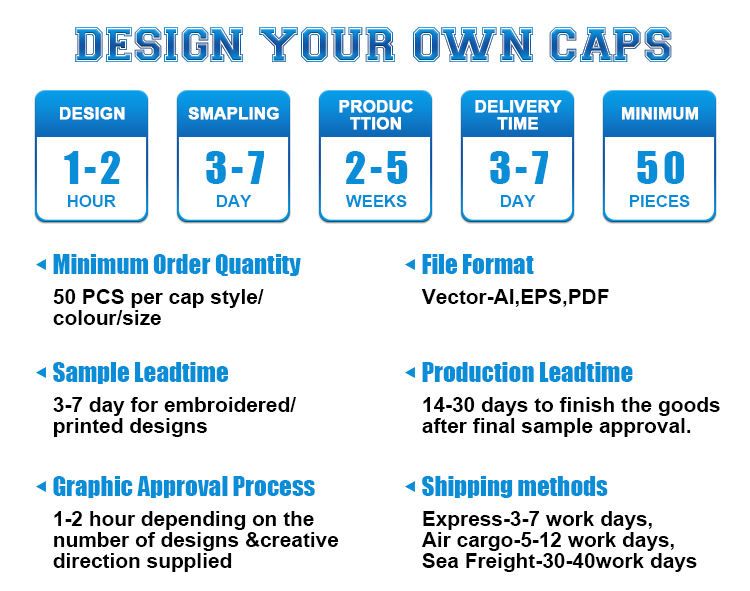 DESIGN YOUR OWN CAPS

DESIGN
1-2
HOUR

SMAPLING
3-7
DAY

PRODUC TTION
2-5
WEEKS

DELIVERY TIME
3-7
DAY

MINIMUM
50
PIECES

Minimum Order Quantity
50 PCS per cap style/ colour/size

Sample Leadtime
3-7 day for embroidered/ printed designs

Graphic Approval Process
1-2 hour depending on the number of designs &creative direction supplied

File Format
Vector-AI,EPS,PDF

Production Leadtime
14-30 days to finish the goods after final sample approval.

Shipping methods
Express-3-7 work days,
Air cargo-5-12 work days,
Sea Freight-30-40work days